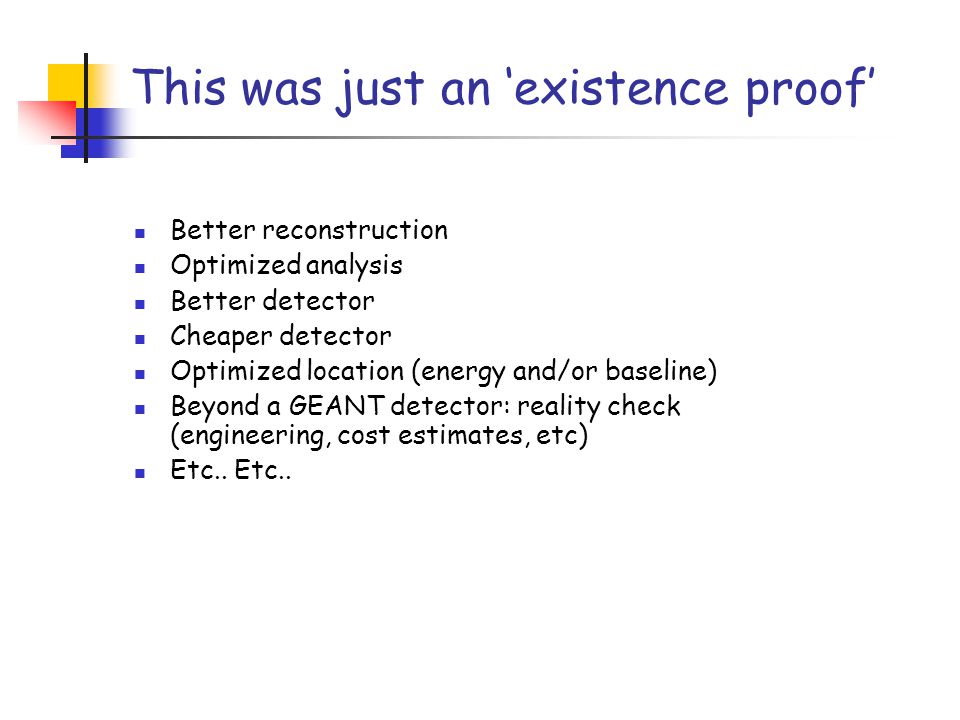 This was just an ‘existence proof’

- Better reconstruction
- Optimized analysis
- Better detector
- Cheaper detector
- Optimized location (energy and/or baseline)
- Beyond a GEANT detector: reality check (engineering, cost estimates, etc)
- Etc.. Etc..